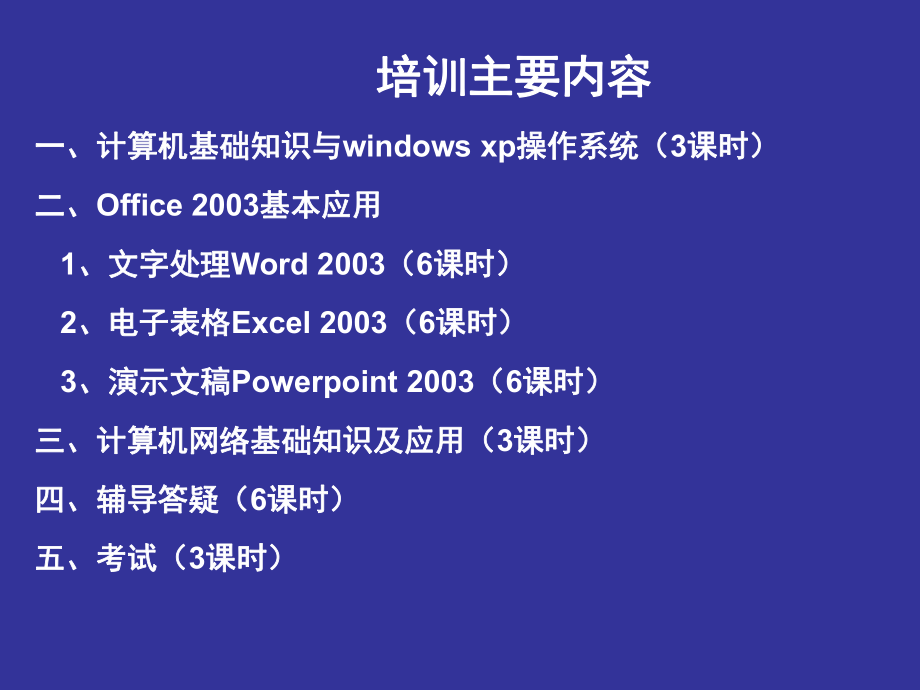 培训主要内容

一、计算机基础知识与windows xp操作系统（3课时）

二、Office 2003基本应用

1、文字处理Word 2003（6课时）

2、电子表格Excel 2003（6课时）

3、演示文稿Powerpoint 2003（6课时）

三、计算机网络基础知识及应用（3课时）

四、辅导答疑（6课时）

五、考试（3课时）